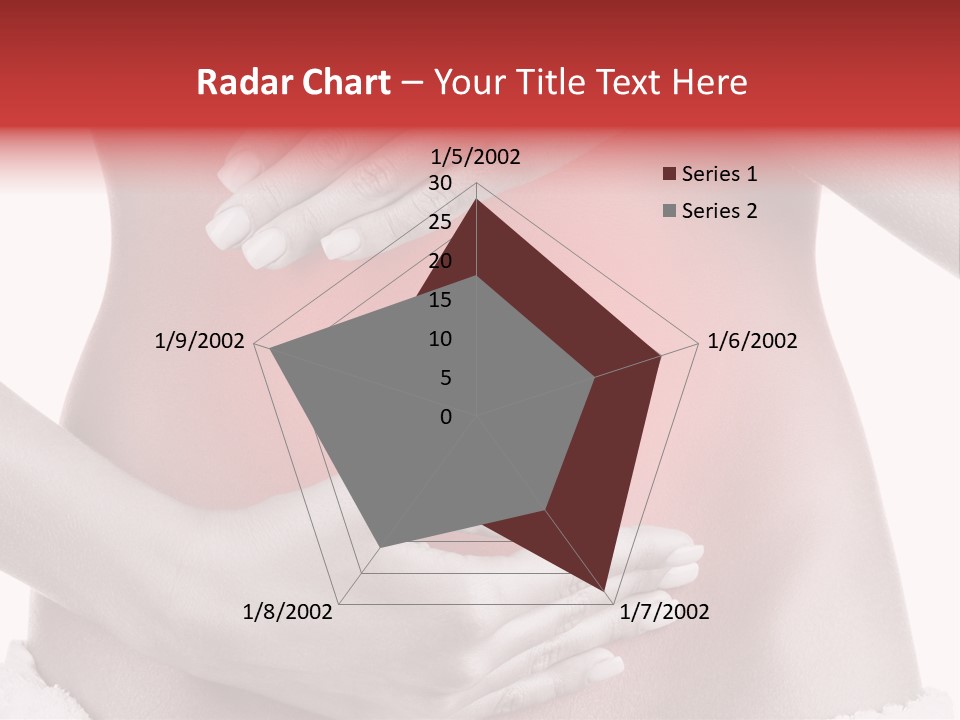 Radar Chart – Your Title Text Here

1/5/2002
30
25
20
15
10
5
0
1/6/2002
1/7/2002
1/8/2002
1/9/2002

Series 1
Series 2